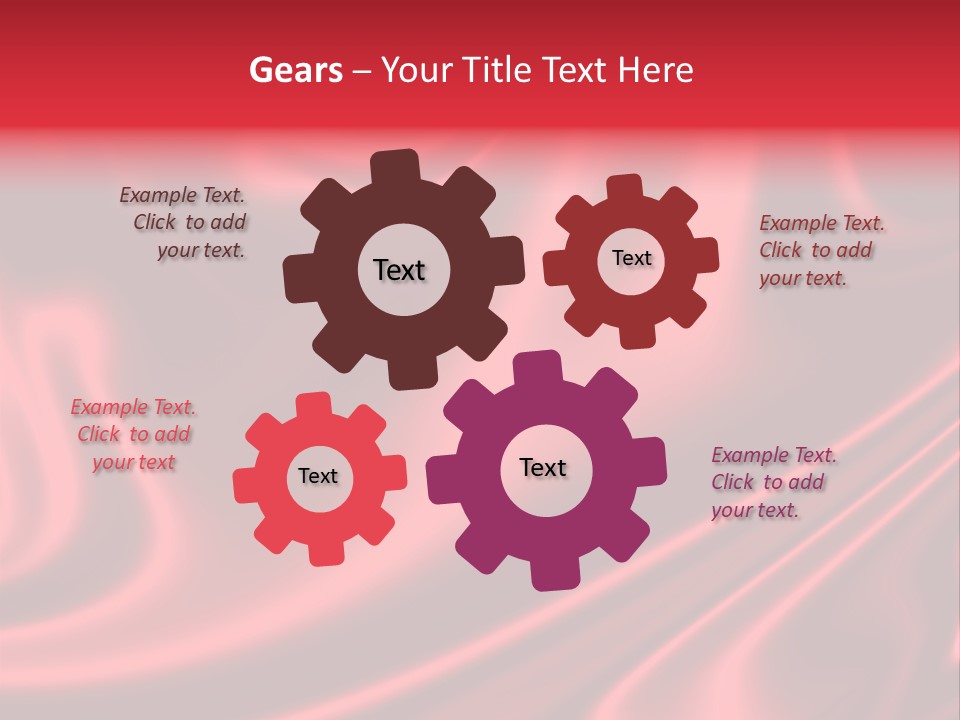 Gears – Your Title Text Here

Example Text. Click to add your text.

Text

Text

Example Text. Click to add your text.

Example Text. Click to add your text

Text

Text

Example Text. Click to add your text.